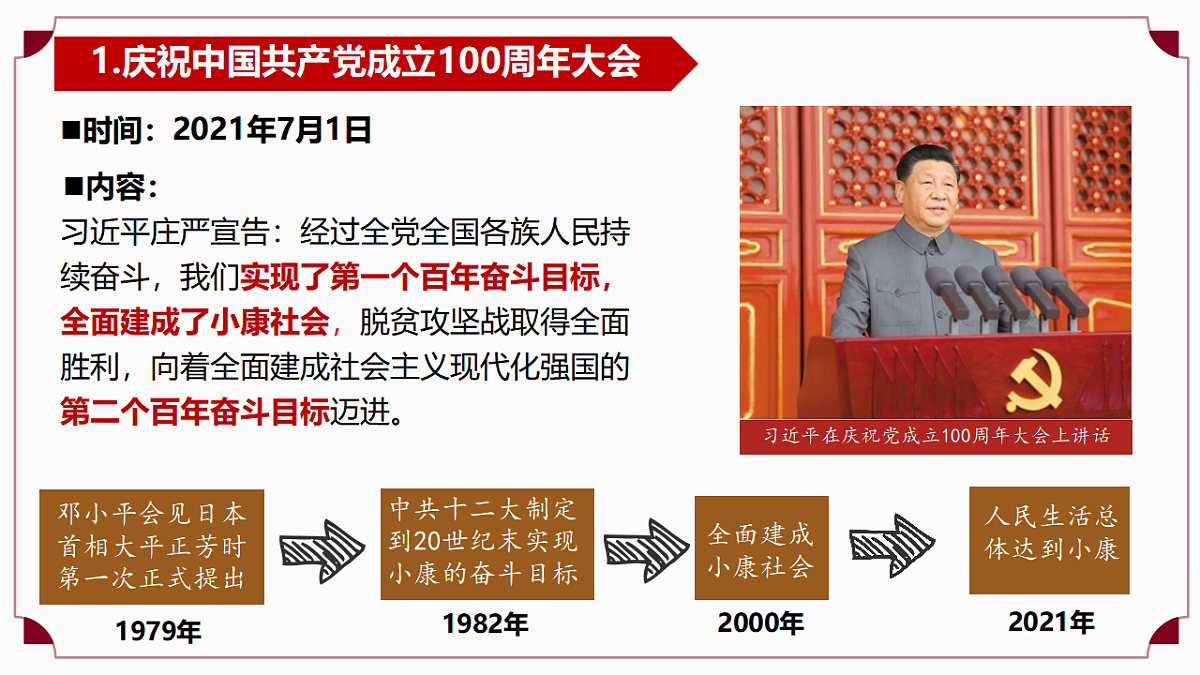 1.庆祝中国共产党成立100周年大会

■时间：2021年7月1日

■内容：

习近平庄严宣告：经过全党全国各族人民持续奋斗，我们实现了第一个百年奋斗目标，全面建成了小康社会，脱贫攻坚战取得全面胜利，向着全面建成社会主义现代化强国的第二个百年奋斗目标迈进。

习近平在庆祝党成立100周年大会上讲话

邓小平会见日本首相大平正芳时第一次正式提出

1979年

中共十二大制定到20世纪末实现小康的奋斗目标

1982年

全面建成小康社会

2000年

人民生活总体达到小康

2021年